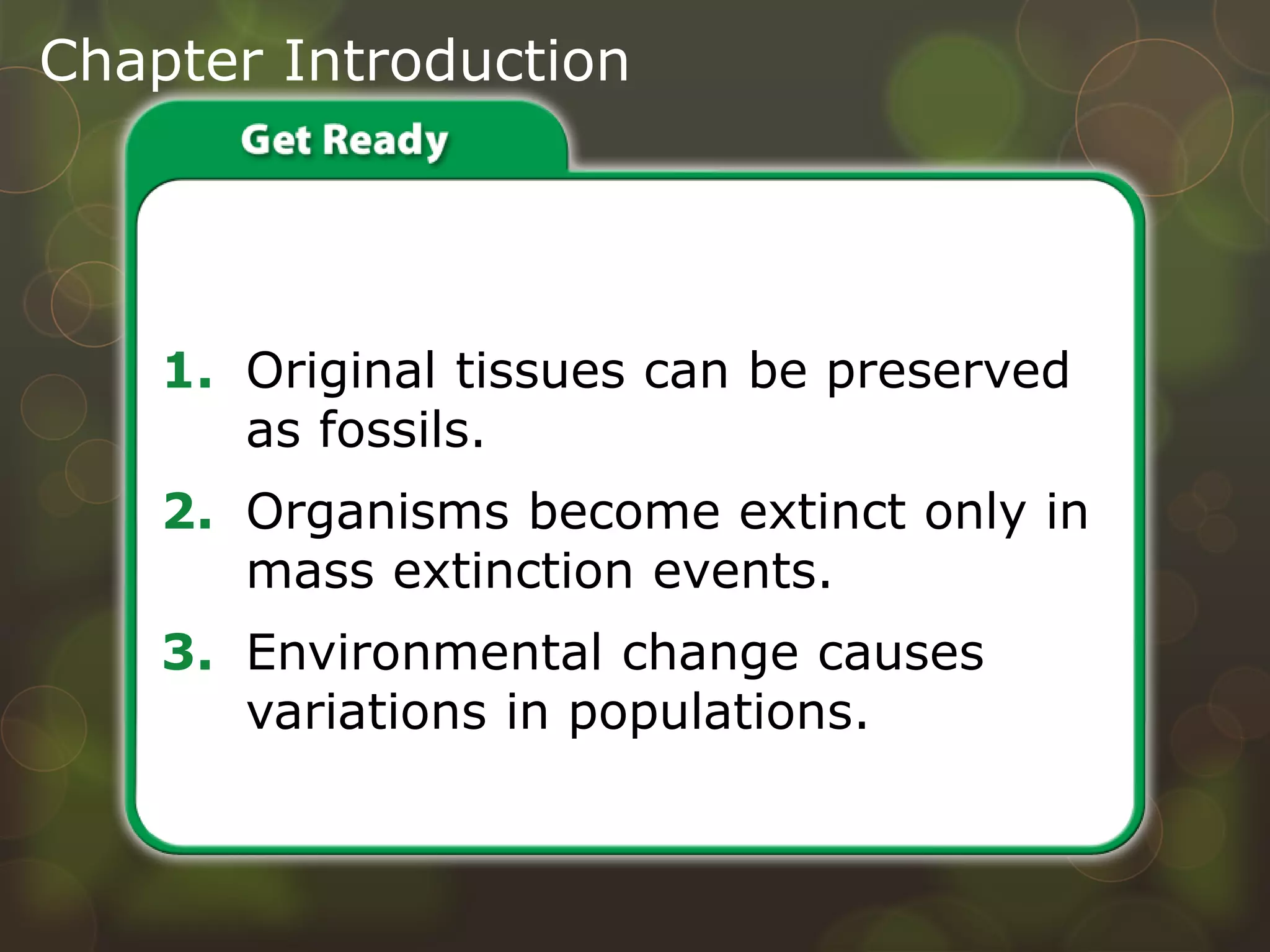 Chapter Introduction

Get Ready

1. Original tissues can be preserved as fossils.

2. Organisms become extinct only in mass extinction events.

3. Environmental change causes variations in populations.